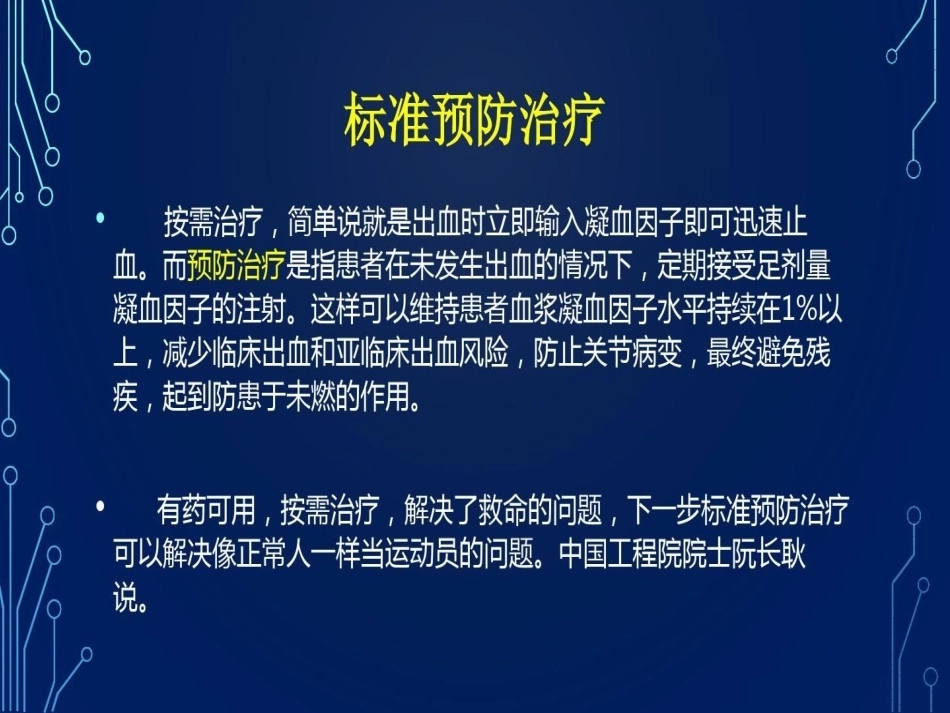 标准预防治疗

• 按需治疗，简单说就是出血时立即输入凝血因子即可迅速止血。而预防治疗是指患者在未发生出血的情况下，定期接受足剂量凝血因子的注射。这样可以维持患者血浆凝血因子水平持续在1%以上，减少临床出血和亚临床出血风险，防止关节病变，最终避免残疾，起到防患于未燃的作用。

• 有药可用，按需治疗，解决了救命的问题，下一步标准预防治疗可以解决像正常人一样当运动员的问题。中国工程院院士阮长耿说。